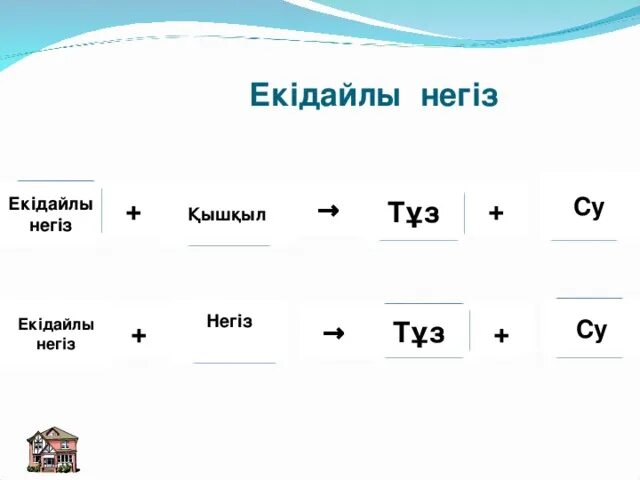 Екідайлы негіз

Екідайлы негіз + Қышқыл → Тұз + Су

Екідайлы негіз + Негіз → Тұз + Су